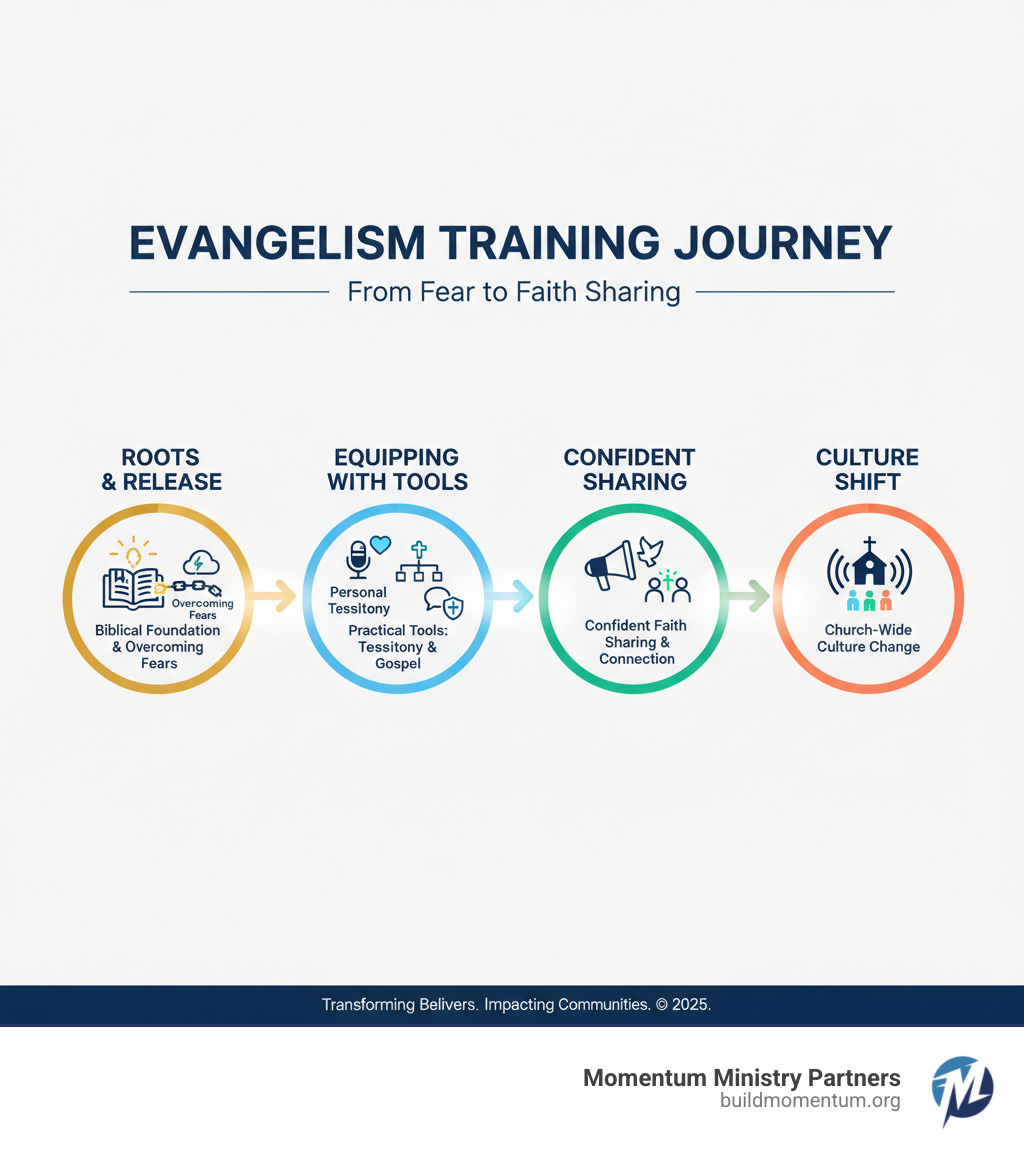 EVANGELISM TRAINING JOURNEY

From Fear to Faith Sharing

ROOTS & RELEASE

Overcoming Fears

Biblical Foundation & Overcoming Fears

EQUIPPING WITH TOOLS

Personal Tessitony

Practical Tools: Tessitony & Gospel

CONFIDENT SHARING

Confident Faith Sharing & Connection

CULTURE SHIFT

Church-Wide Culture Change

Transforming Belivers. Impacting Communities. © 2025.

Momentum Ministry Partners
buildmomentum.org